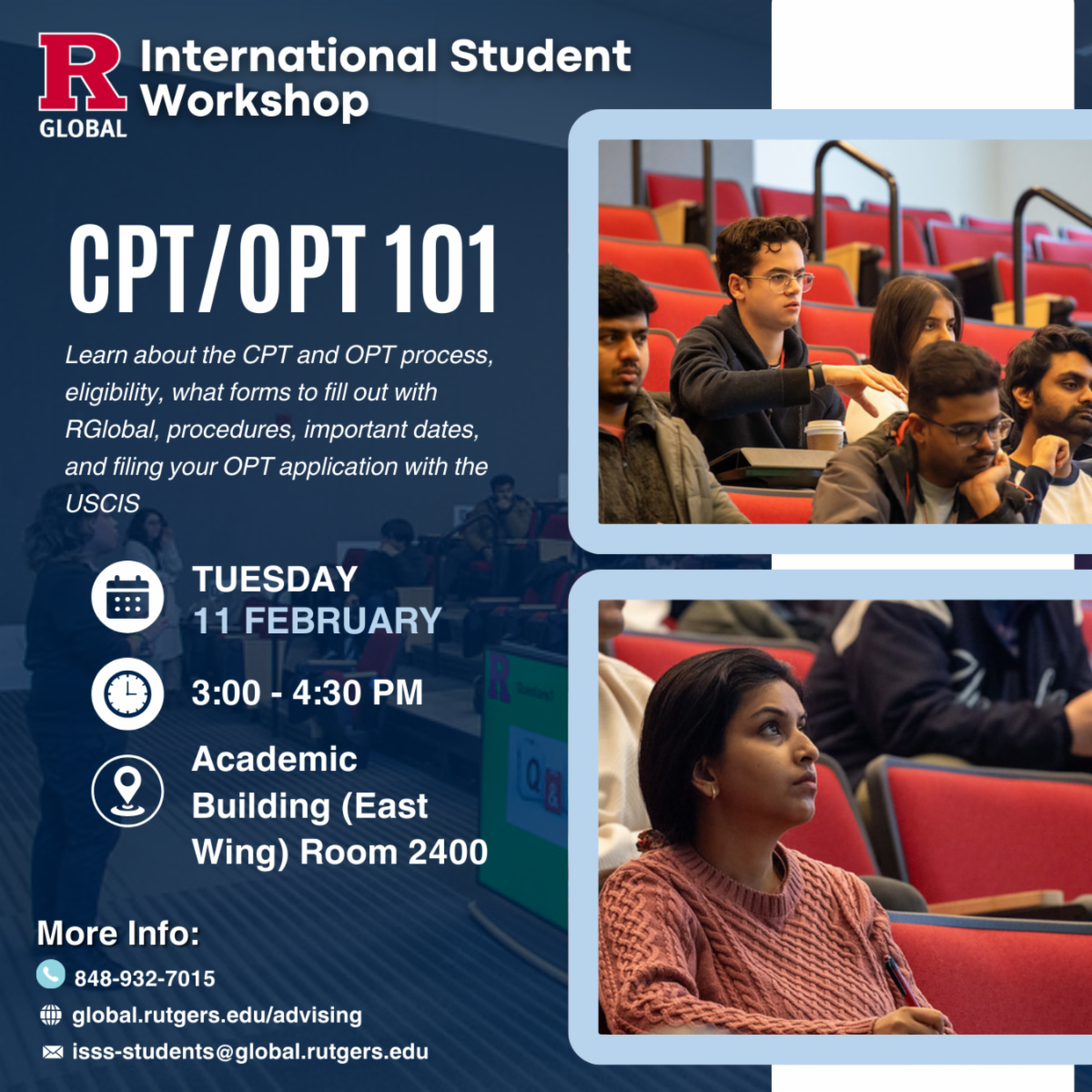 R
GLOBAL
International Student Workshop

CPT/OPT 101

Learn about the CPT and OPT process, eligibility, what forms to fill out with RGlobal, procedures, important dates, and filing your OPT application with the USCIS

TUESDAY
11 FEBRUARY

3:00 - 4:30 PM

Academic Building (East Wing) Room 2400

More Info:
848-932-7015
global.rutgers.edu/advising
isss-students@global.rutgers.edu